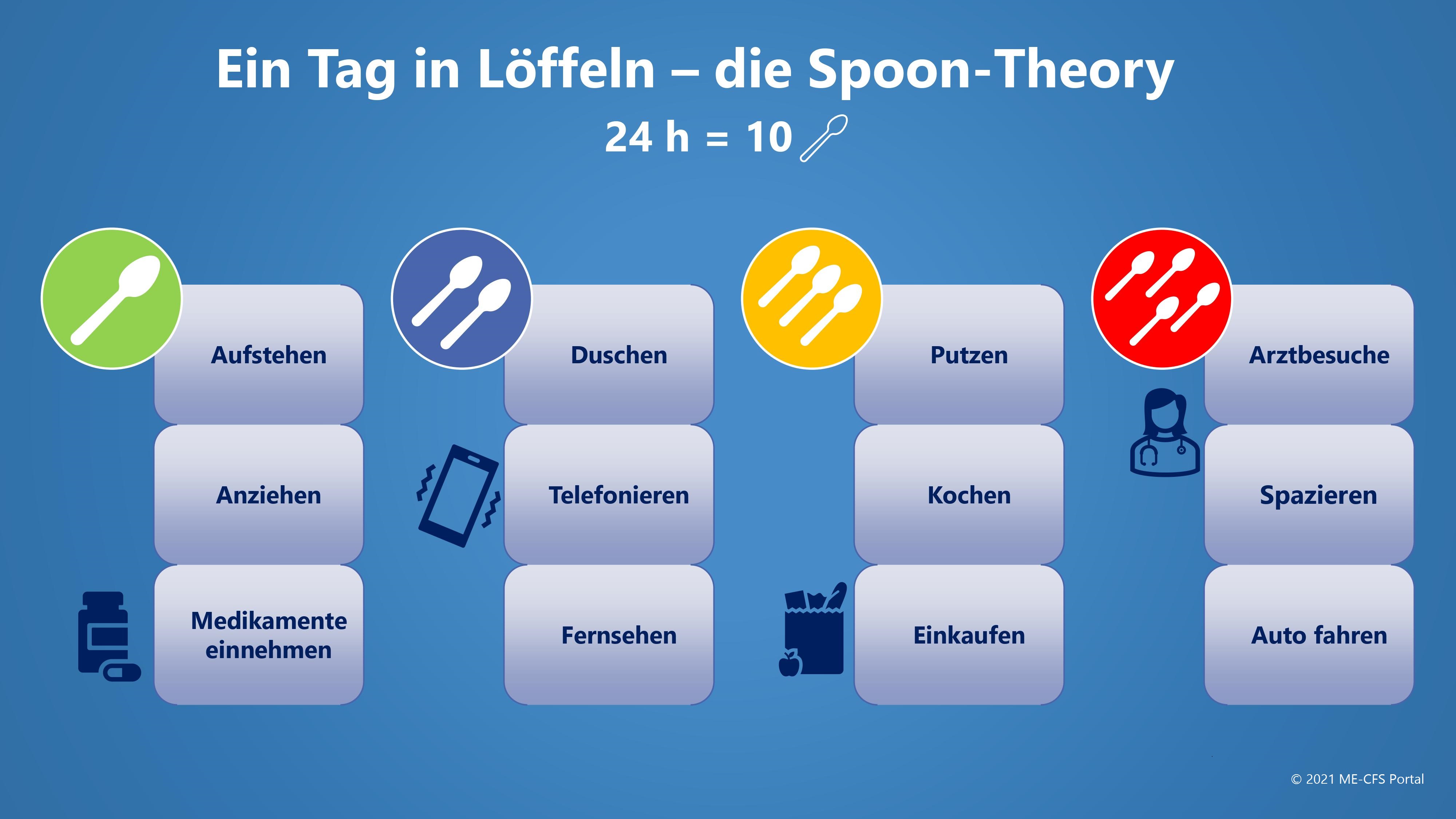 Ein Tag in Löffeln – die Spoon-Theory

24 h = 10

Aufstehen

Anziehen

Medikamente einnehmen

Duschen

Telefonieren

Fernsehen

Putzen

Kochen

Einkaufen

Arztbesuche

Spazieren

Auto fahren

© 2021 ME-CFS Portal